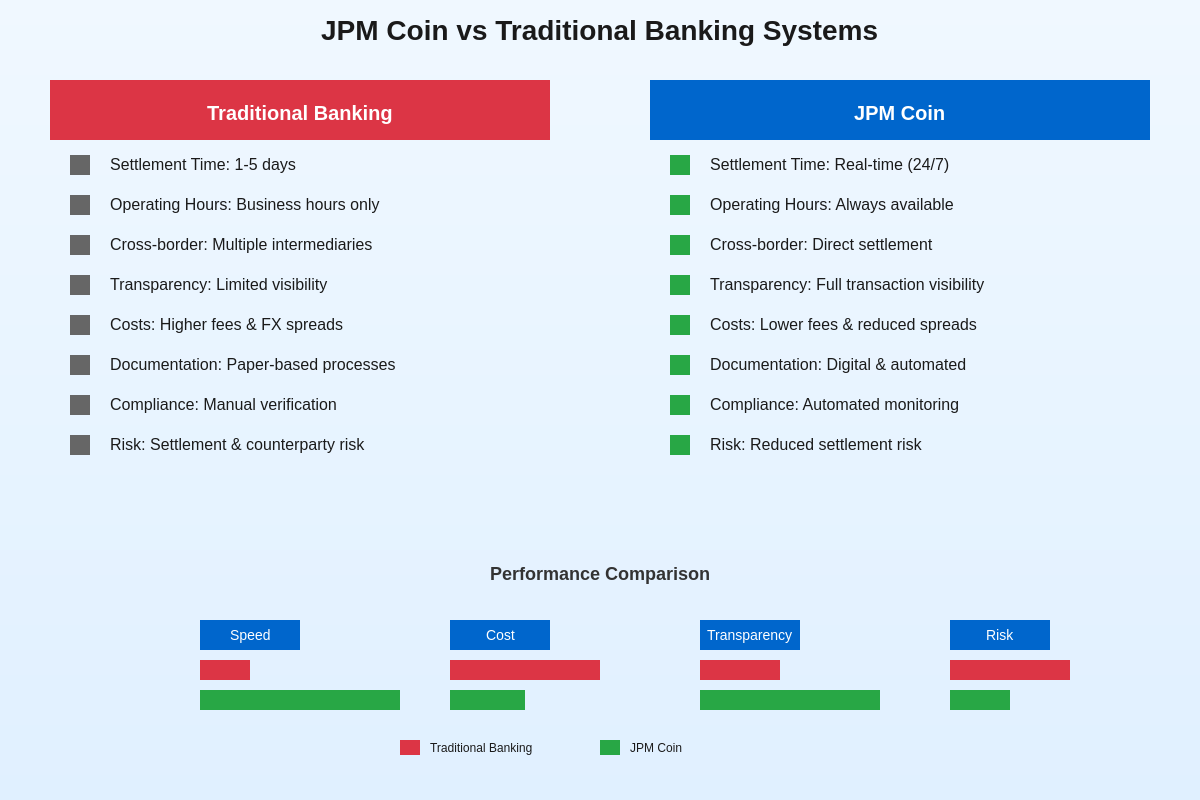 JPM Coin vs Traditional Banking Systems

Traditional Banking

Settlement Time: 1-5 days
Operating Hours: Business hours only
Cross-border: Multiple intermediaries
Transparency: Limited visibility
Costs: Higher fees & FX spreads
Documentation: Paper-based processes
Compliance: Manual verification
Risk: Settlement & counterparty risk

JPM Coin

Settlement Time: Real-time (24/7)
Operating Hours: Always available
Cross-border: Direct settlement
Transparency: Full transaction visibility
Costs: Lower fees & reduced spreads
Documentation: Digital & automated
Compliance: Automated monitoring
Risk: Reduced settlement risk

Performance Comparison

Speed
Cost
Transparency
Risk

Traditional Banking
JPM Coin